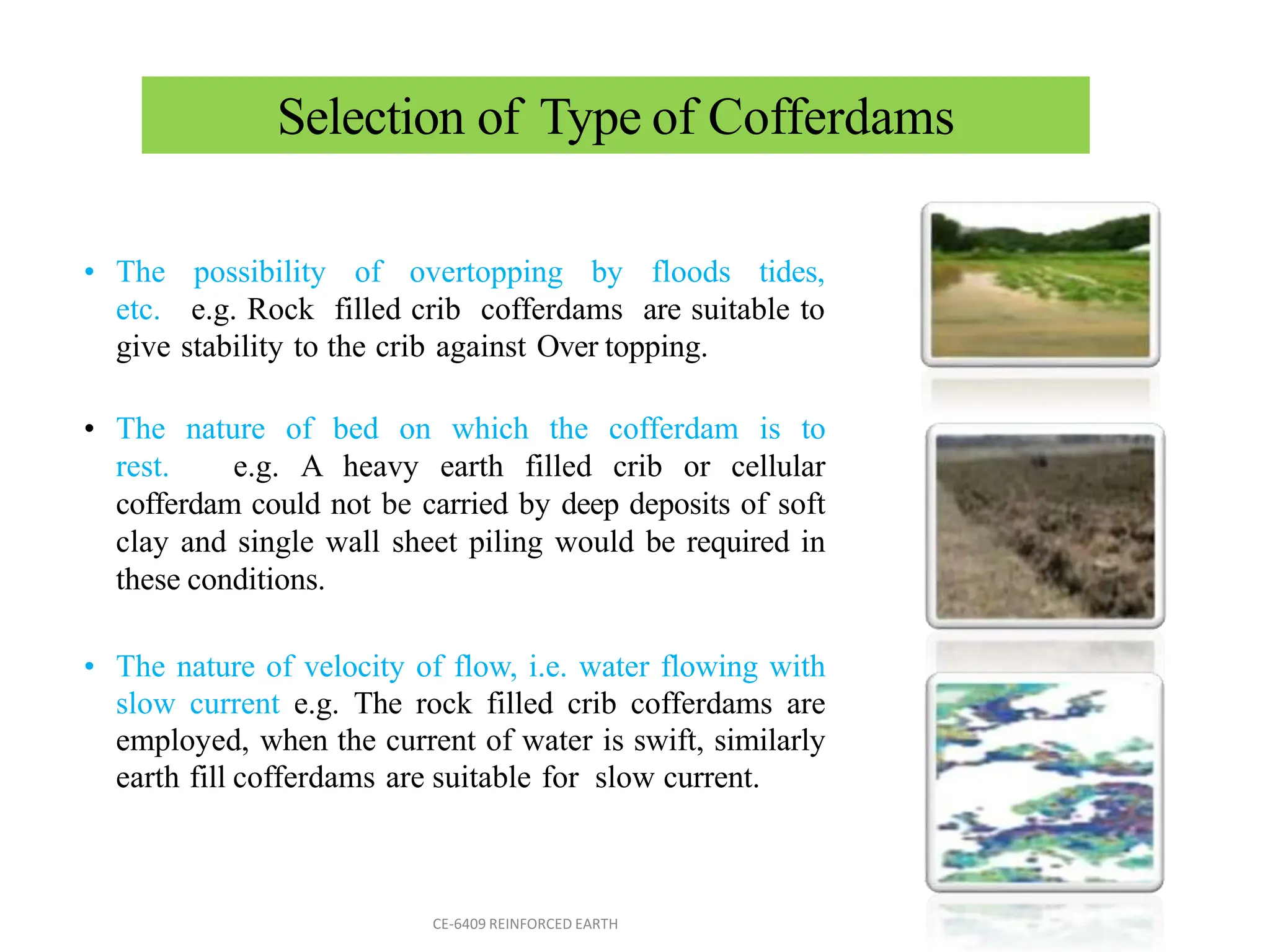 Selection of Type of Cofferdams

• The possibility of overtopping by floods tides, etc. e.g. Rock filled crib cofferdams are suitable to give stability to the crib against Over topping.

• The nature of bed on which the cofferdam is to rest. e.g. A heavy earth filled crib or cellular cofferdam could not be carried by deep deposits of soft clay and single wall sheet piling would be required in these conditions.

• The nature of velocity of flow, i.e. water flowing with slow current e.g. The rock filled crib cofferdams are employed, when the current of water is swift, similarly earth fill cofferdams are suitable for slow current.

CE-6409 REINFORCED EARTH